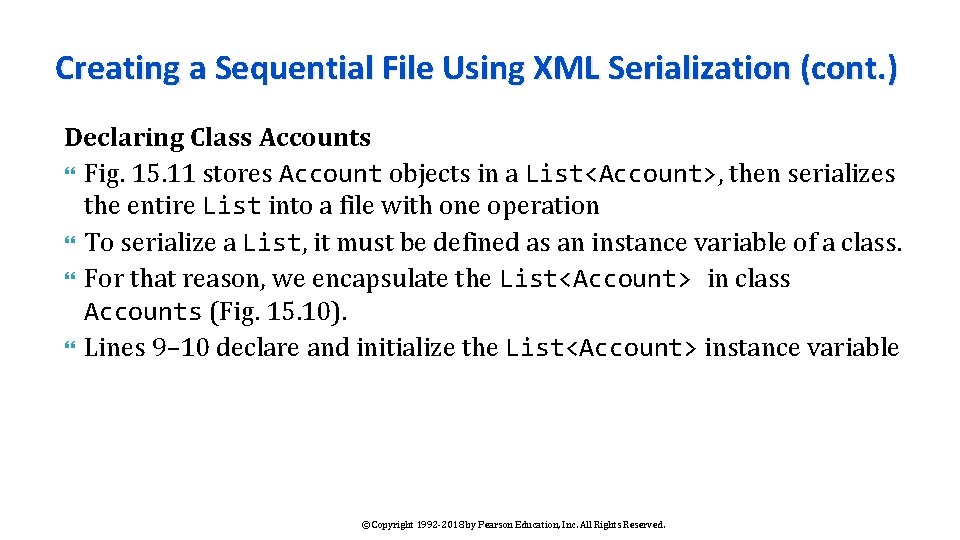 Creating a Sequential File Using XML Serialization (cont.)

Declaring Class Accounts

Fig. 15.11 stores Account objects in a List<Account>, then serializes the entire List into a file with one operation

To serialize a List, it must be defined as an instance variable of a class.

For that reason, we encapsulate the List<Account> in class Accounts (Fig. 15.10).

Lines 9–10 declare and initialize the List<Account> instance variable

©Copyright 1992-2018 by Pearson Education, Inc. All Rights Reserved.